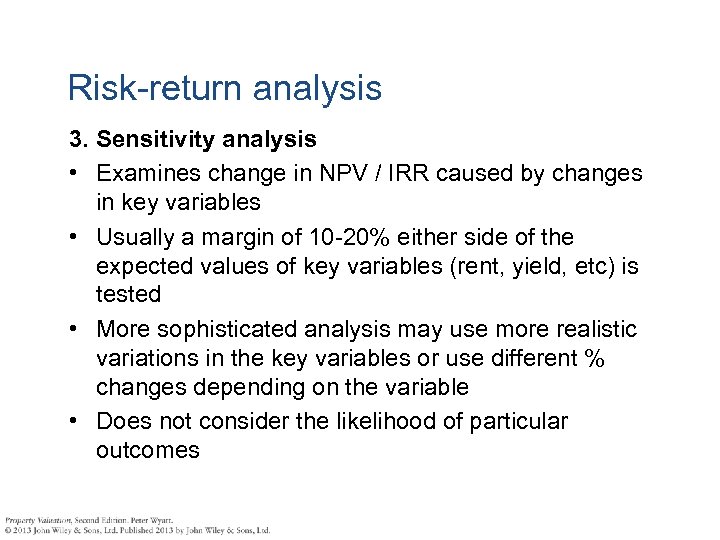 Risk-return analysis

3. Sensitivity analysis

• Examines change in NPV / IRR caused by changes in key variables

• Usually a margin of 10-20% either side of the expected values of key variables (rent, yield, etc) is tested

• More sophisticated analysis may use more realistic variations in the key variables or use different % changes depending on the variable

• Does not consider the likelihood of particular outcomes

Property Valuation, Second Edition. Peter Wyatt.
© 2013 John Wiley & Sons, Ltd. Published 2013 by John Wiley & Sons, Ltd.